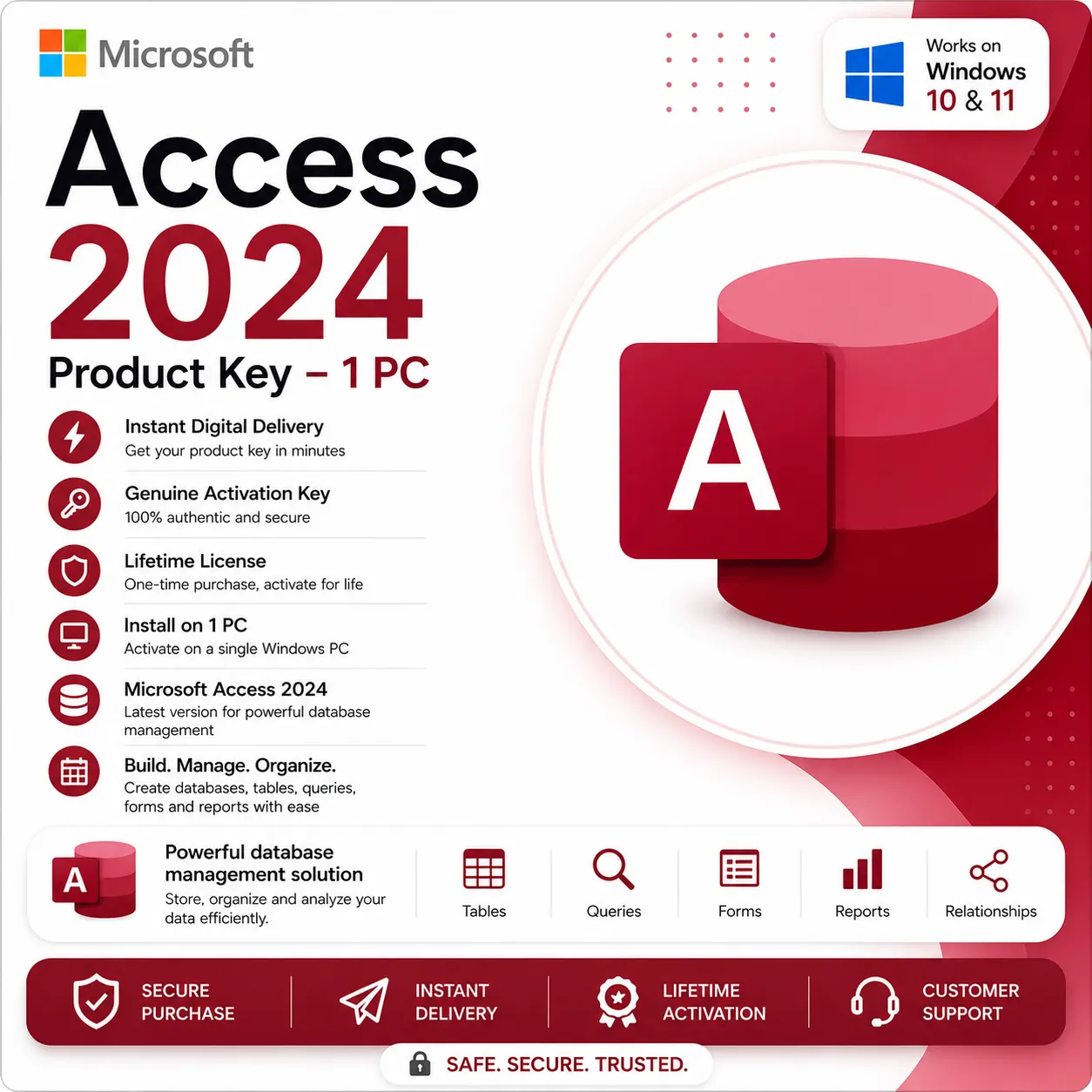 Microsoft

Works on Windows 10 & 11

Access 2024

Product Key – 1 PC

Instant Digital Delivery
Get your product key in minutes

Genuine Activation Key
100% authentic and secure

Lifetime License
One-time purchase, activate for life

Install on 1 PC
Activate on a single Windows PC

Microsoft Access 2024
Latest version for powerful database management

Build. Manage. Organize.
Create databases, tables, queries, forms and reports with ease

A

A

Powerful database management solution
Store, organize and analyze your data efficiently.

Tables

Queries

Forms

Reports

Relationships

SECURE PURCHASE

INSTANT DELIVERY

LIFETIME ACTIVATION

CUSTOMER SUPPORT

SAFE. SECURE. TRUSTED.